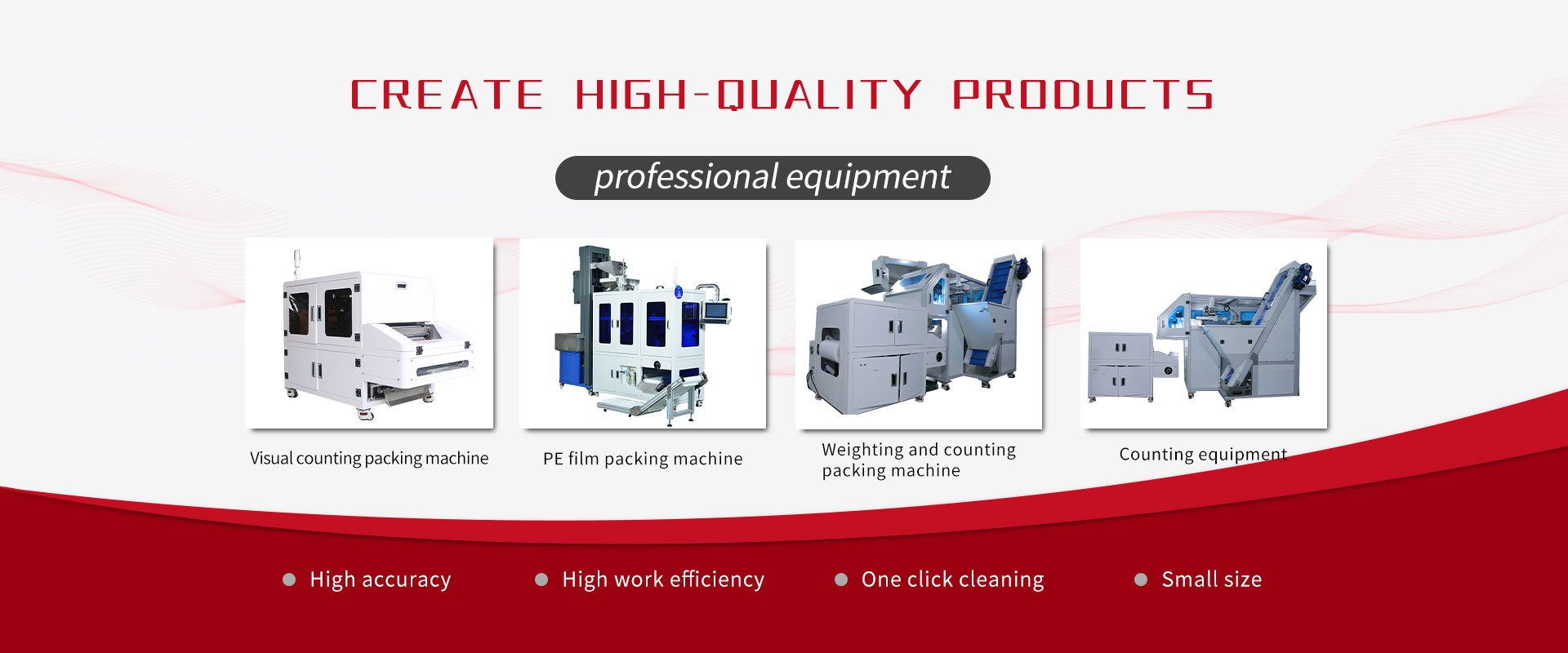 CREATE HIGH-QUALITY PRODUCTS

professional equipment

Visual counting packing machine

PE film packing machine

Weighting and counting packing machine

Counting equipment

High accuracy

High work efficiency

One click cleaning

Small size